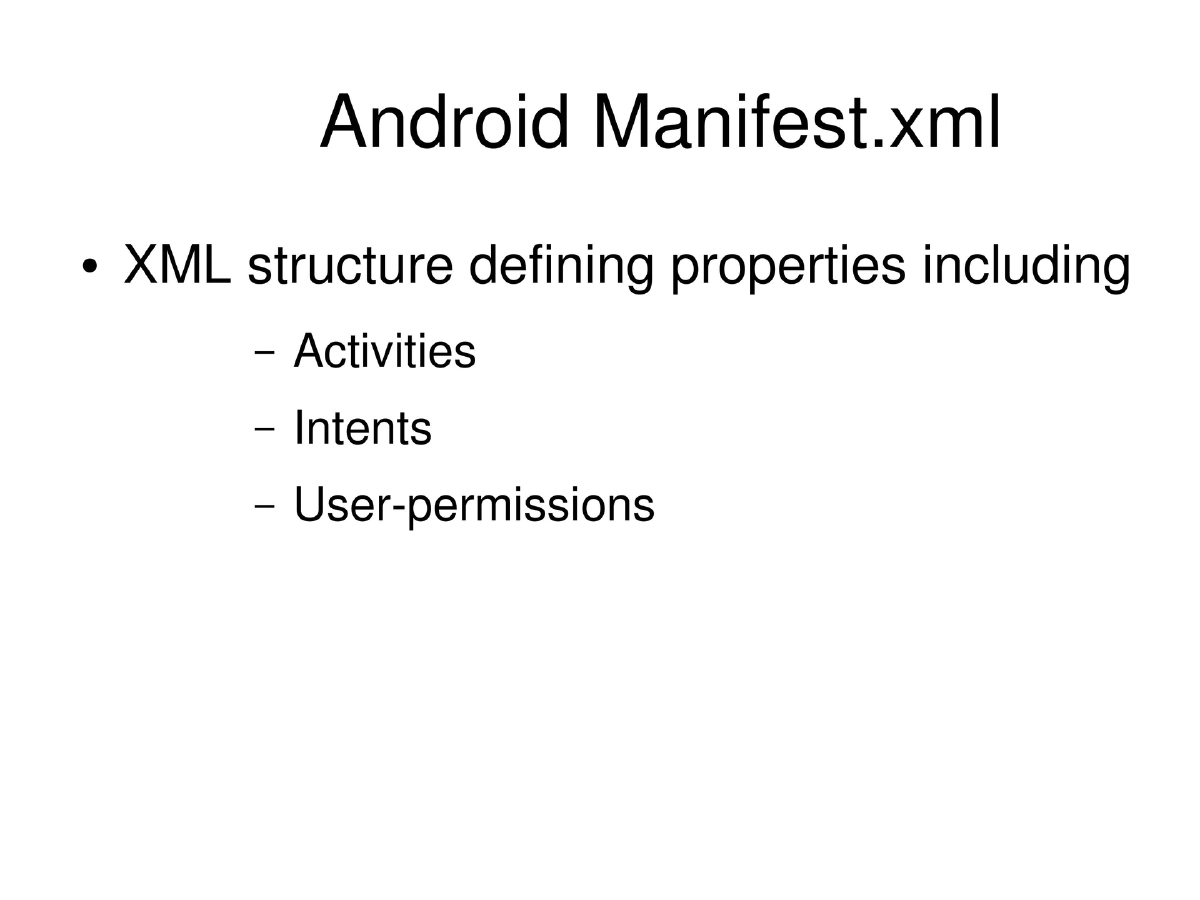 Android Manifest.xml

• XML structure defining properties including

– Activities

– Intents

– User-permissions